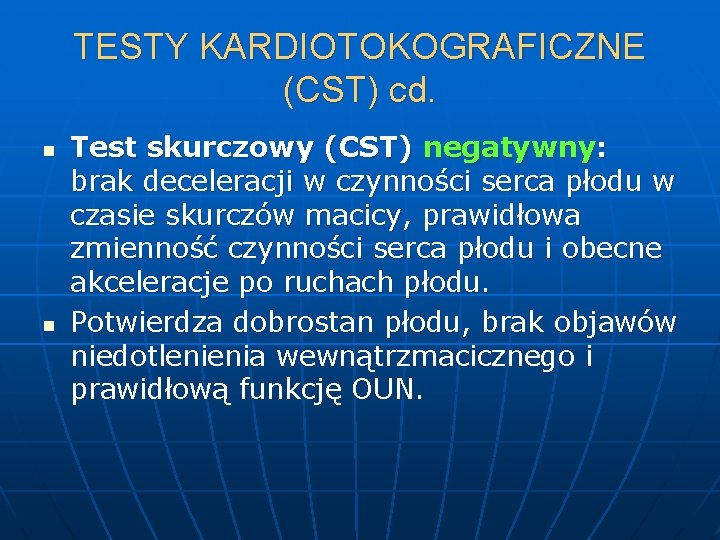 TESTY KARDIOTOKOGRAFICZNE (CST) cd.

Test skurczowy (CST) negatywny: brak deceleracji w czynności serca płodu w czasie skurczów macicy, prawidłowa zmienność czynności serca płodu i obecne akceleracje po ruchach płodu.

Potwierdza dobrostan płodu, brak objawów niedotlenienia wewnątrzmacicznego i prawidłową funkcję OUN.